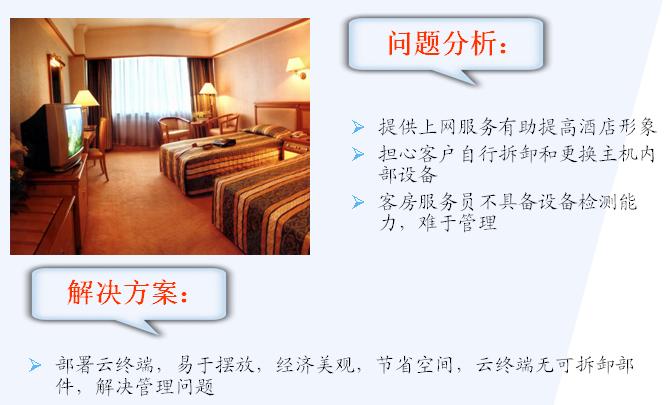 问题分析：

提供上网服务有助提高酒店形象

担心客户自行拆卸和更换主机内部设备

客房服务员不具备设备检测能力，难于管理

解决方案：

部署云终端，易于摆放，经济美观，节省空间，云终端无可拆卸部件，解决管理问题